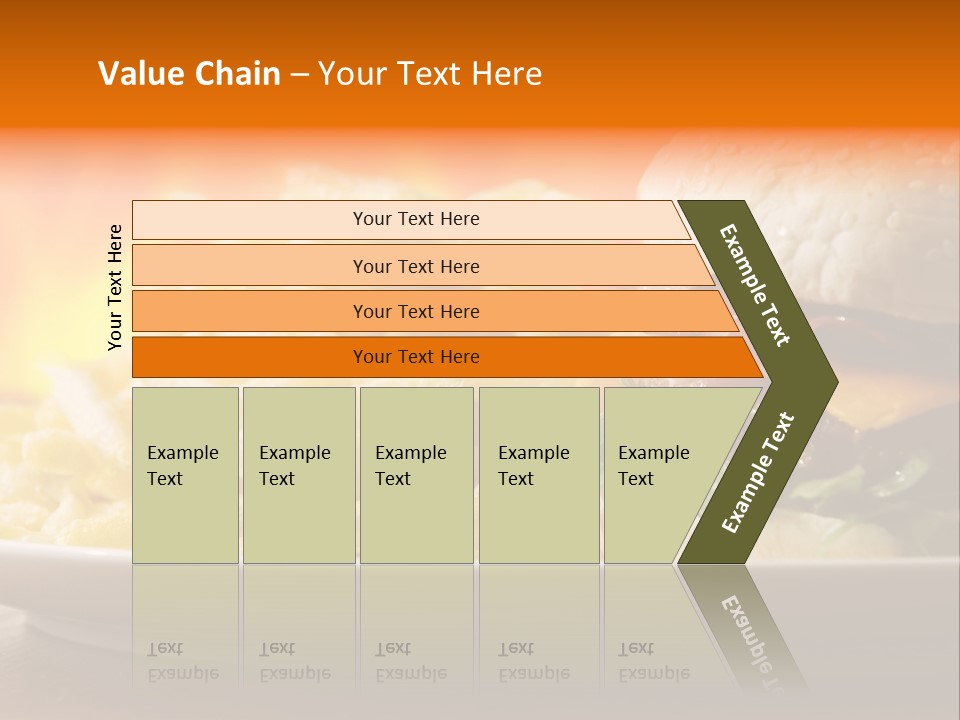 Value Chain – Your Text Here

Your Text Here

Your Text Here

Your Text Here

Your Text Here

Your Text Here

Example Text

Example Text

Example Text

Example Text

Example Text

Example Text

Example Text